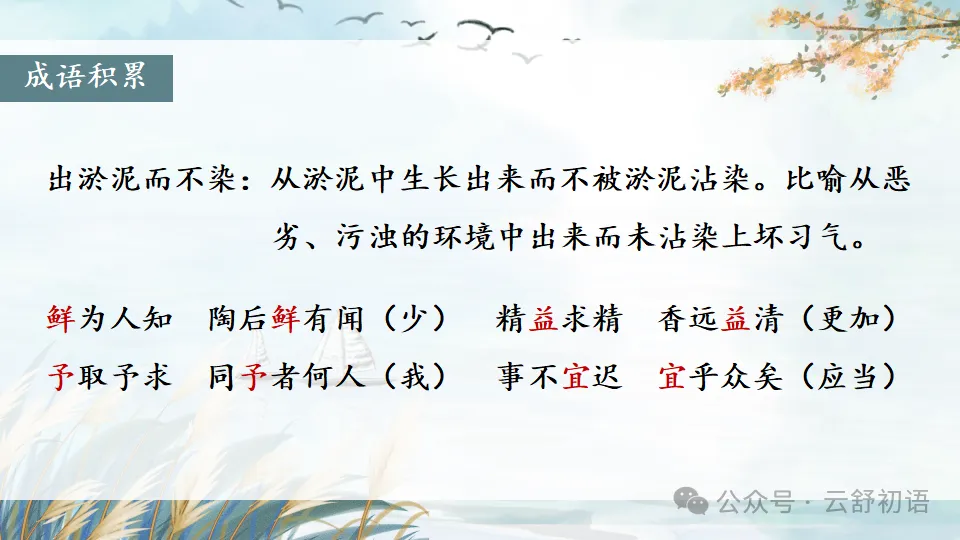 成语积累

出淤泥而不染：从淤泥中生长出来而不被淤泥沾染。比喻从恶劣、污浊的环境中出来而未沾染上坏习气。

鲜为人知　陶后鲜有闻（少）　精益求精　香远益清（更加）

予取予求　同予者何人（我）　事不宜迟　宜乎众矣（应当）

公众号 · 云舒初语